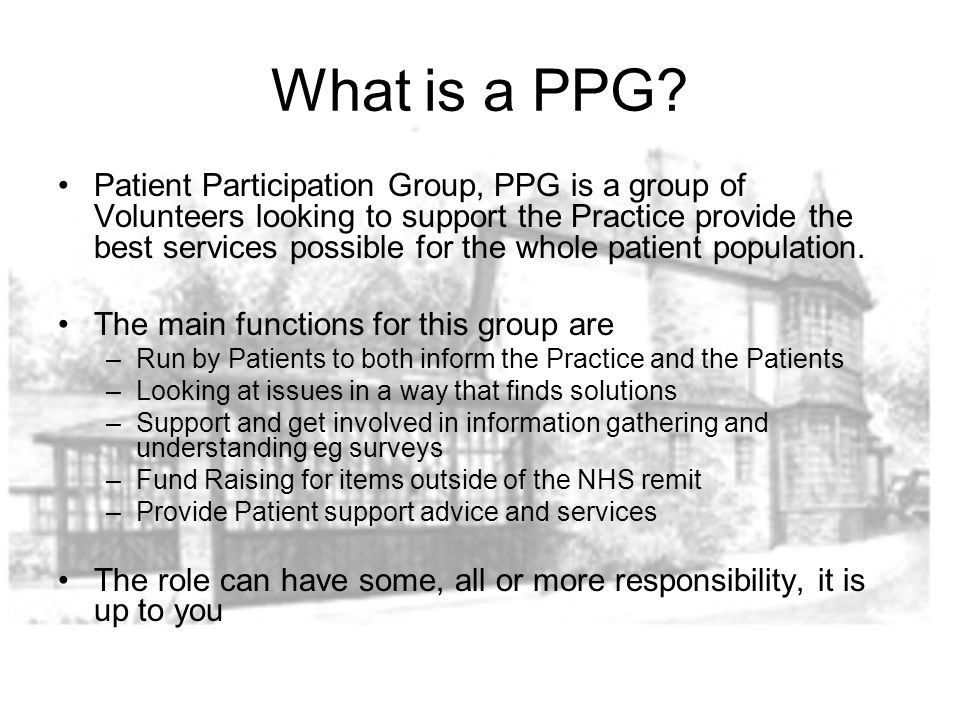 What is a PPG?

• Patient Participation Group, PPG is a group of Volunteers looking to support the Practice provide the best services possible for the whole patient population.

• The main functions for this group are
– Run by Patients to both inform the Practice and the Patients
– Looking at issues in a way that finds solutions
– Support and get involved in information gathering and understanding eg surveys
– Fund Raising for items outside of the NHS remit
– Provide Patient support advice and services

• The role can have some, all or more responsibility, it is up to you